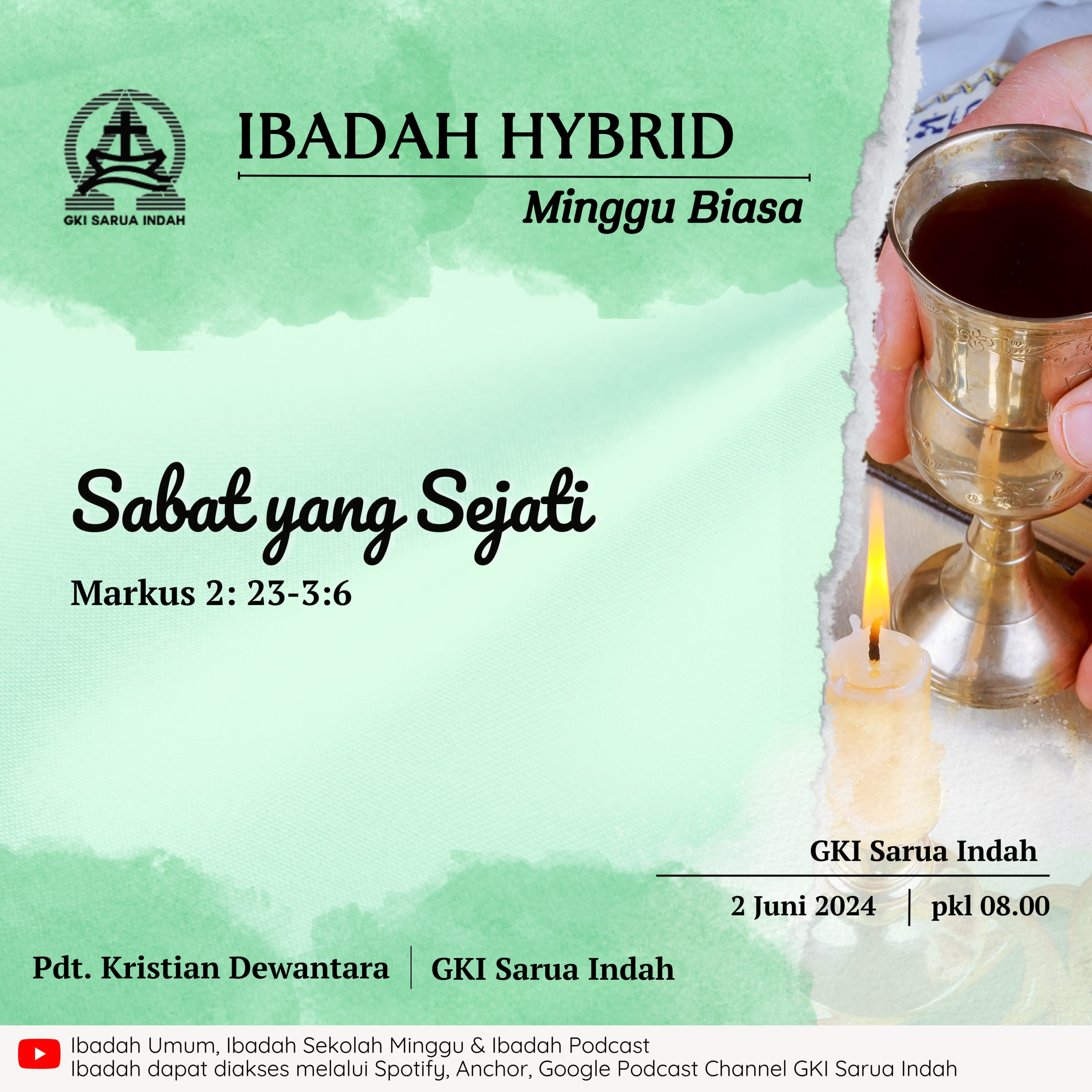 GKI SARUA INDAH

IBADAH HYBRID

Minggu Biasa

Sabat yang Sejati

Markus 2: 23-3:6

GKI Sarua Indah

2 Juni 2024 | pkl 08.00

Pdt. Kristian Dewantara | GKI Sarua Indah

Ibadah Umum, Ibadah Sekolah Minggu & Ibadah Podcast
Ibadah dapat diakses melalui Spotify, Anchor, Google Podcast Channel GKI Sarua Indah